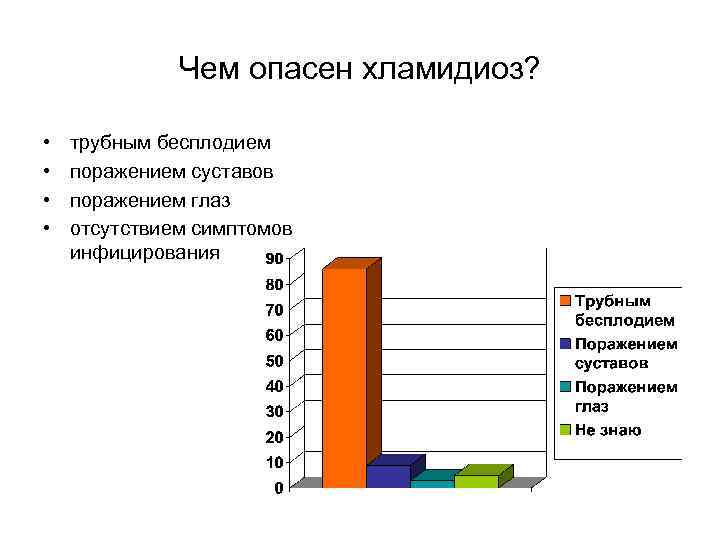 Чем опасен хламидиоз?

• трубным бесплодием
• поражением суставов
• поражением глаз
• отсутствием симптомов инфицирования

90
80
70
60
50
40
30
20
10
0

Трубным бесплодием
Поражением суставов
Поражением глаз
Не знаю